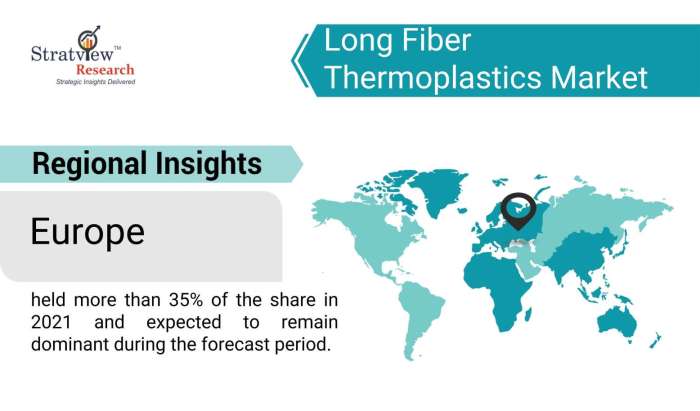 Stratview™
Research
Strategic Insights Delivered

Long Fiber Thermoplastics Market

Regional Insights

Europe

held more than 35% of the share in 2021 and expected to remain dominant during the forecast period.